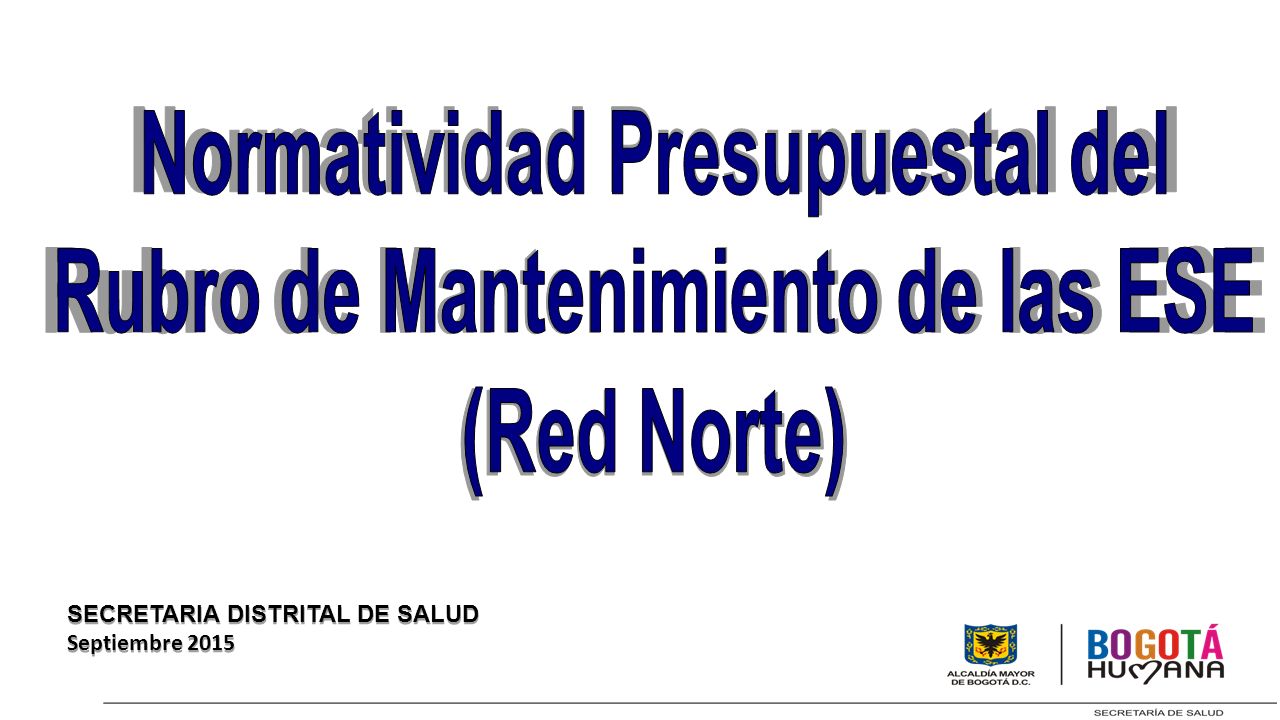 Normatividad Presupuestal del Rubro de Mantenimiento de las ESE (Red Norte)

SECRETARIA DISTRITAL DE SALUD
Septiembre 2015

ALCALDÍA MAYOR DE BOGOTÁ D.C.

BOGOTÁ HUMANA

SECRETARÍA DE SALUD